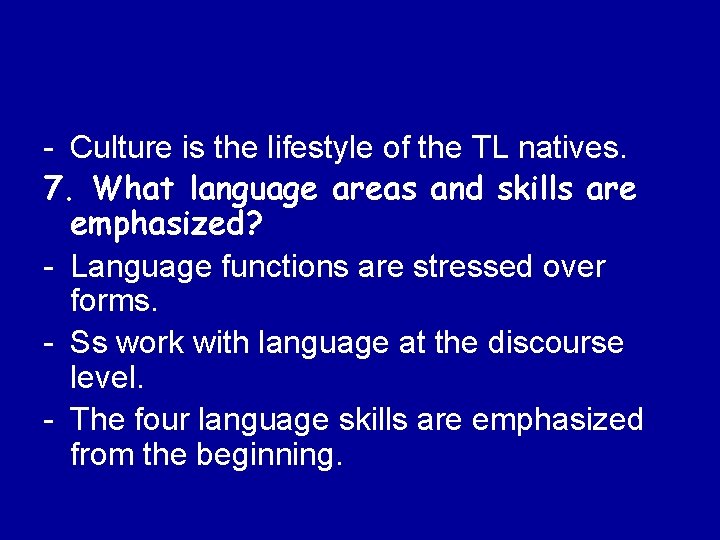 - Culture is the lifestyle of the TL natives.

7. What language areas and skills are emphasized?

- Language functions are stressed over forms.

- Ss work with language at the discourse level.

- The four language skills are emphasized from the beginning.